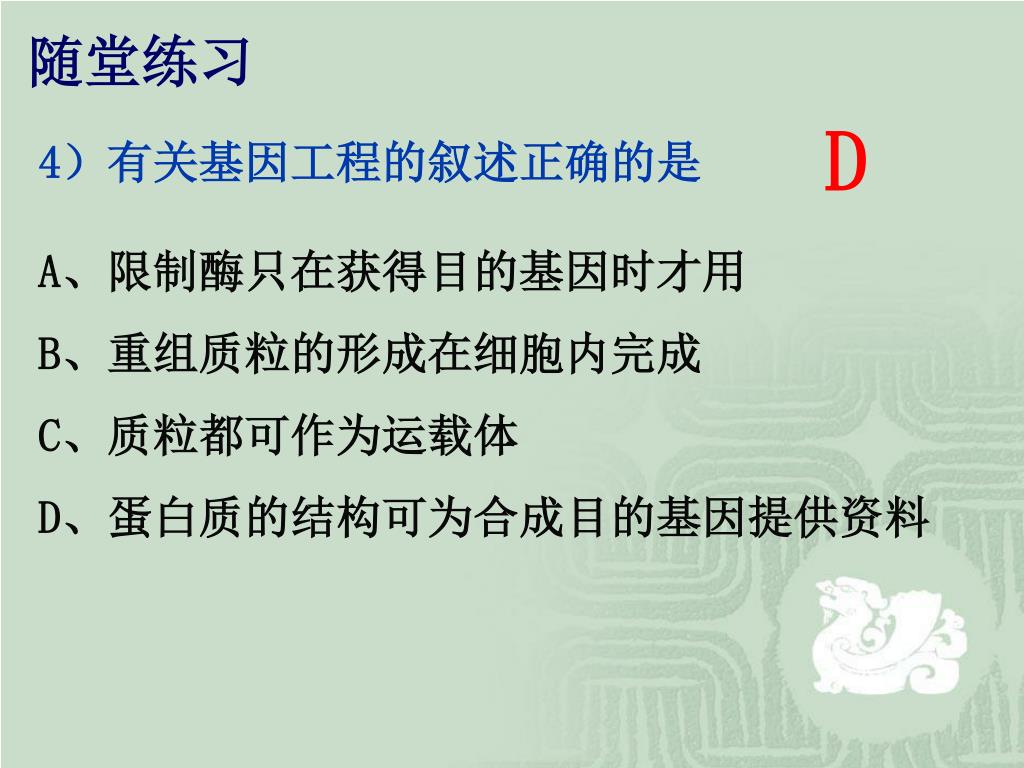 随堂练习

4）有关基因工程的叙述正确的是 D

A、限制酶只在获得目的基因时才用

B、重组质粒的形成在细胞内完成

C、质粒都可作为运载体

D、蛋白质的结构可为合成目的基因提供资料